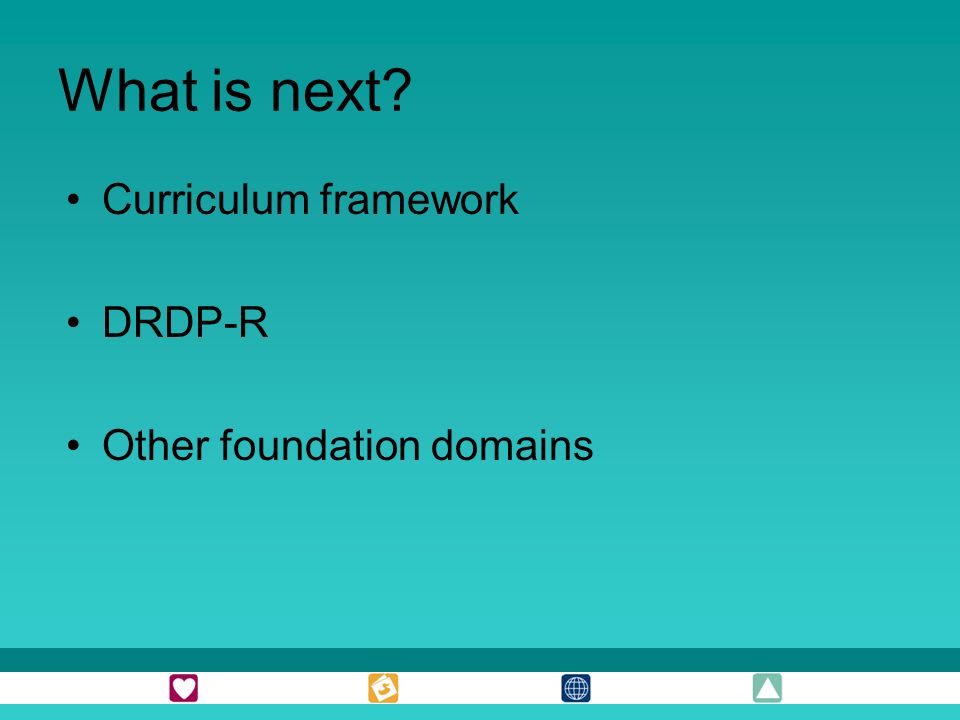 What is next?

• Curriculum framework

• DRDP-R

• Other foundation domains